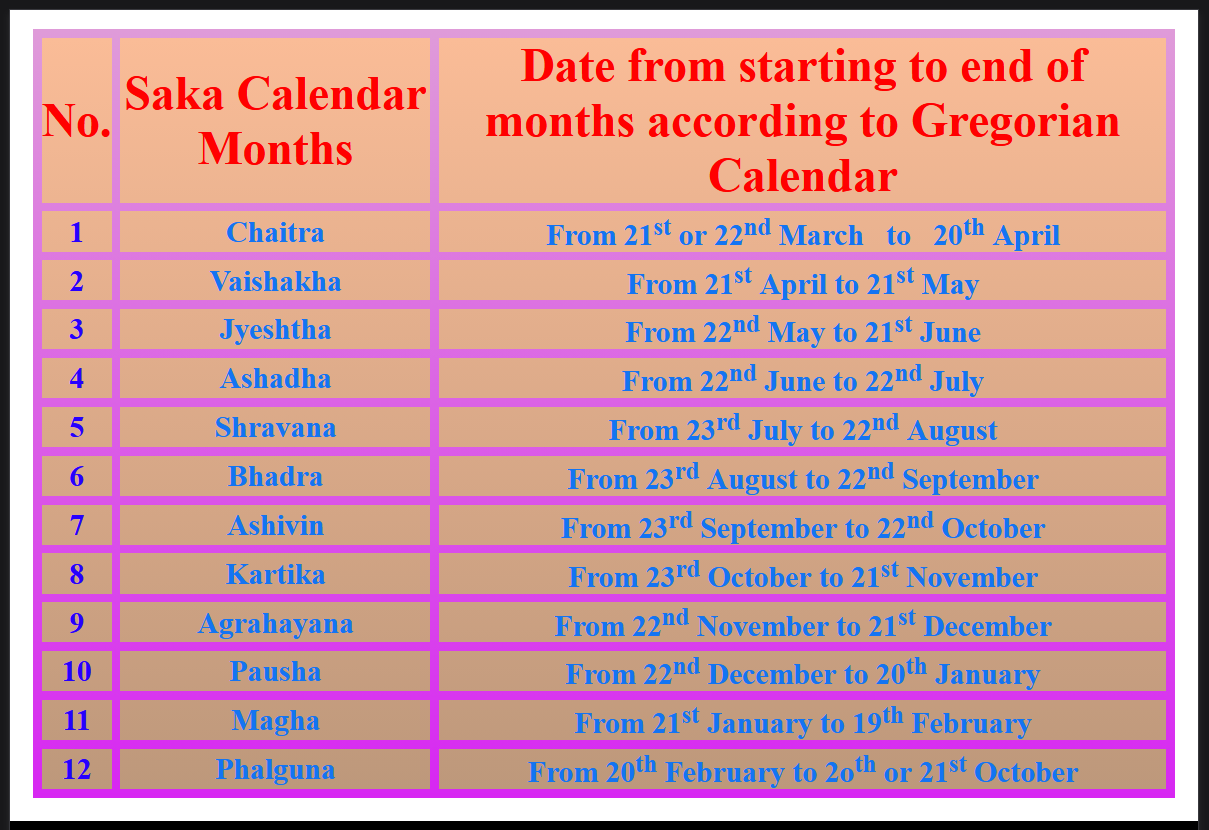 | No. | Saka Calendar Months | Date from starting to end of months according to Gregorian Calendar |
|---|---|---|
| 1 | Chaitra | From 21$^{st}$ or 22$^{nd}$ March to 20$^{th}$ April |
| 2 | Vaishakha | From 21$^{st}$ April to 21$^{st}$ May |
| 3 | Jyeshtha | From 22$^{nd}$ May to 21$^{st}$ June |
| 4 | Ashadha | From 22$^{nd}$ June to 22$^{nd}$ July |
| 5 | Shravana | From 23$^{rd}$ July to 22$^{nd}$ August |
| 6 | Bhadra | From 23$^{rd}$ August to 22$^{nd}$ September |
| 7 | Ashivin | From 23$^{rd}$ September to 22$^{nd}$ October |
| 8 | Kartika | From 23$^{rd}$ October to 21$^{st}$ November |
| 9 | Agrahayana | From 22$^{nd}$ November to 21$^{st}$ December |
| 10 | Pausha | From 22$^{nd}$ December to 20$^{th}$ January |
| 11 | Magha | From 21$^{st}$ January to 19$^{th}$ February |
| 12 | Phalguna | From 20$^{th}$ February to 2o$^{th}$ or 21$^{st}$ October |